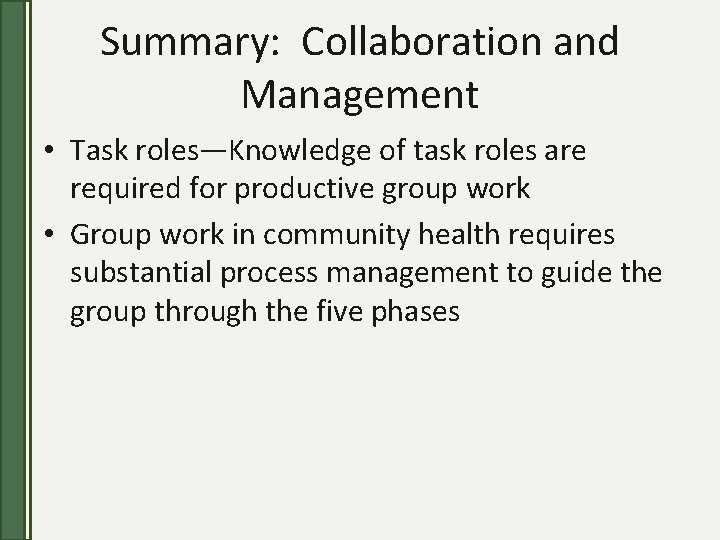 Summary: Collaboration and Management

• Task roles—Knowledge of task roles are required for productive group work

• Group work in community health requires substantial process management to guide the group through the five phases